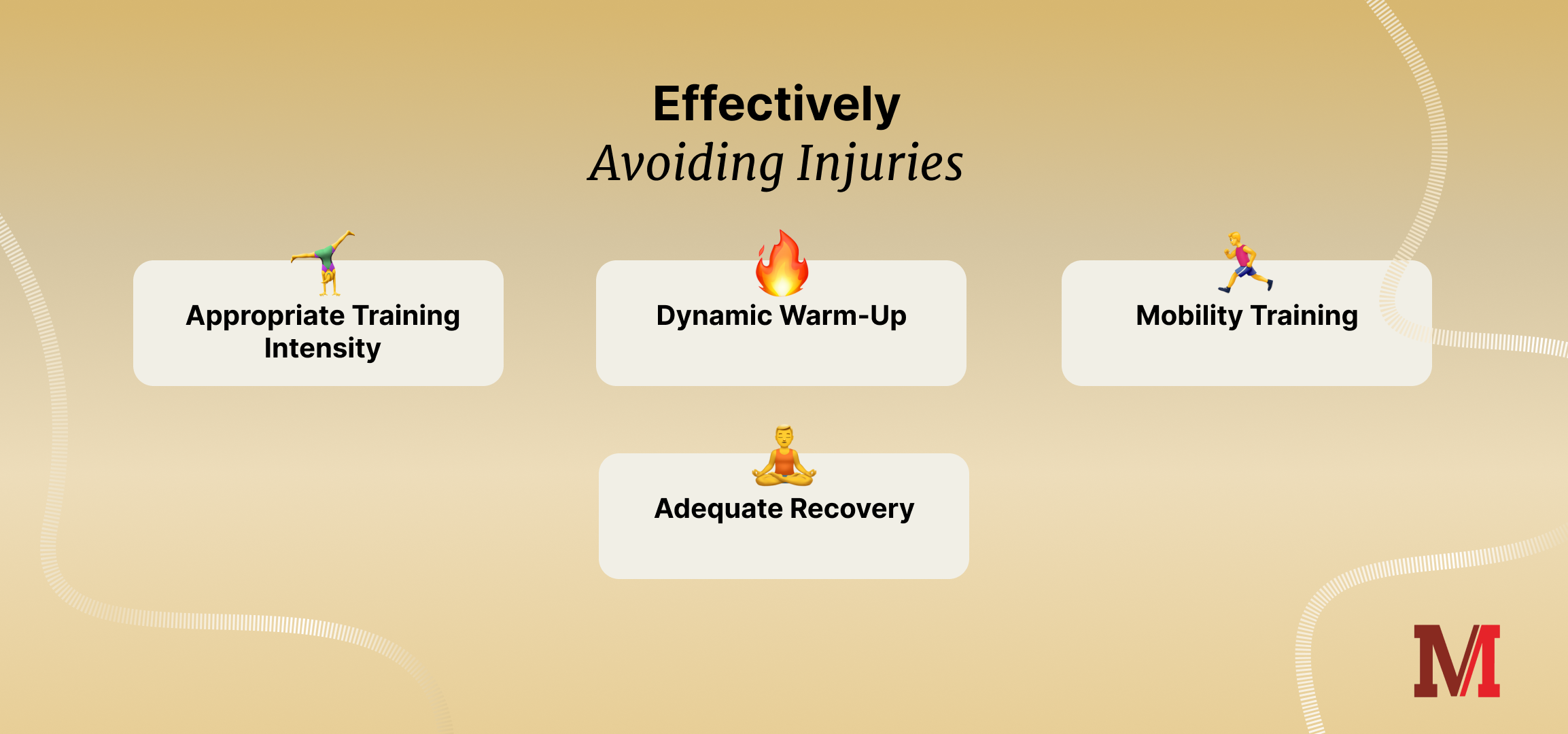 Effectively
Avoiding Injuries

Appropriate Training Intensity

Dynamic Warm-Up

Mobility Training

Adequate Recovery

M